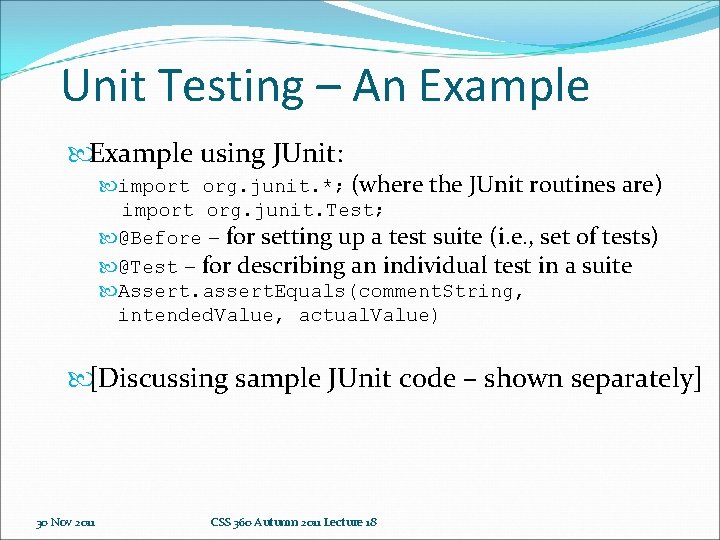 Unit Testing – An Example

Example using JUnit:

import org.junit.*; (where the JUnit routines are)
import org.junit.Test;

@Before – for setting up a test suite (i.e., set of tests)

@Test – for describing an individual test in a suite

Assert.assertEquals(commentString, intendedValue, actualValue)

[Discussing sample JUnit code – shown separately]

30 Nov 2011

CSS 360 Autumn 2011 Lecture 18